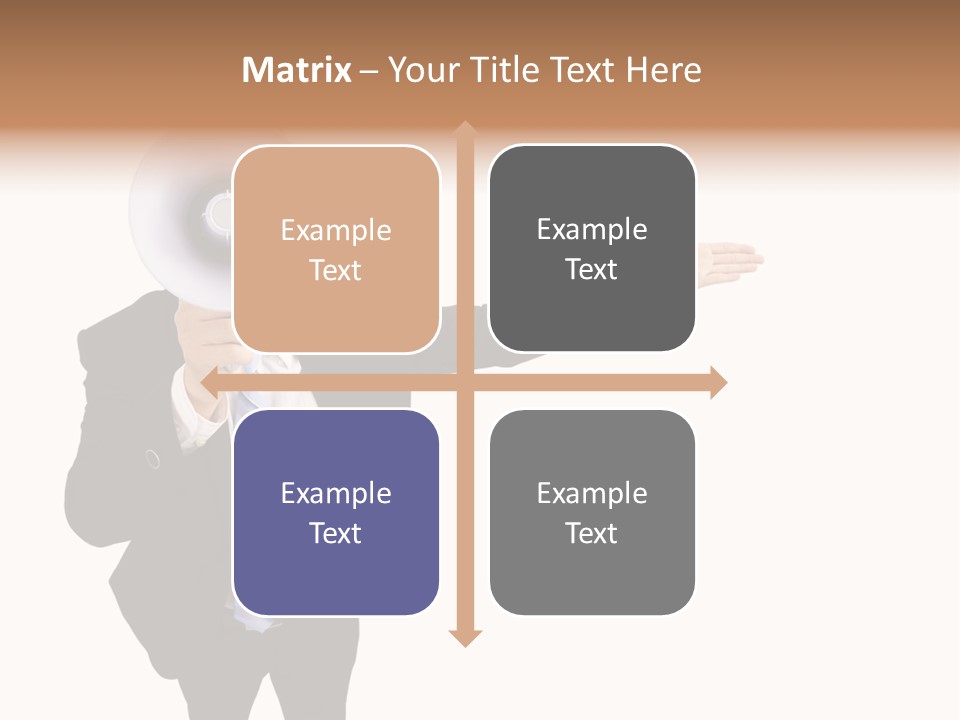 Matrix – Your Title Text Here

Example Text

Example Text

Example Text

Example Text